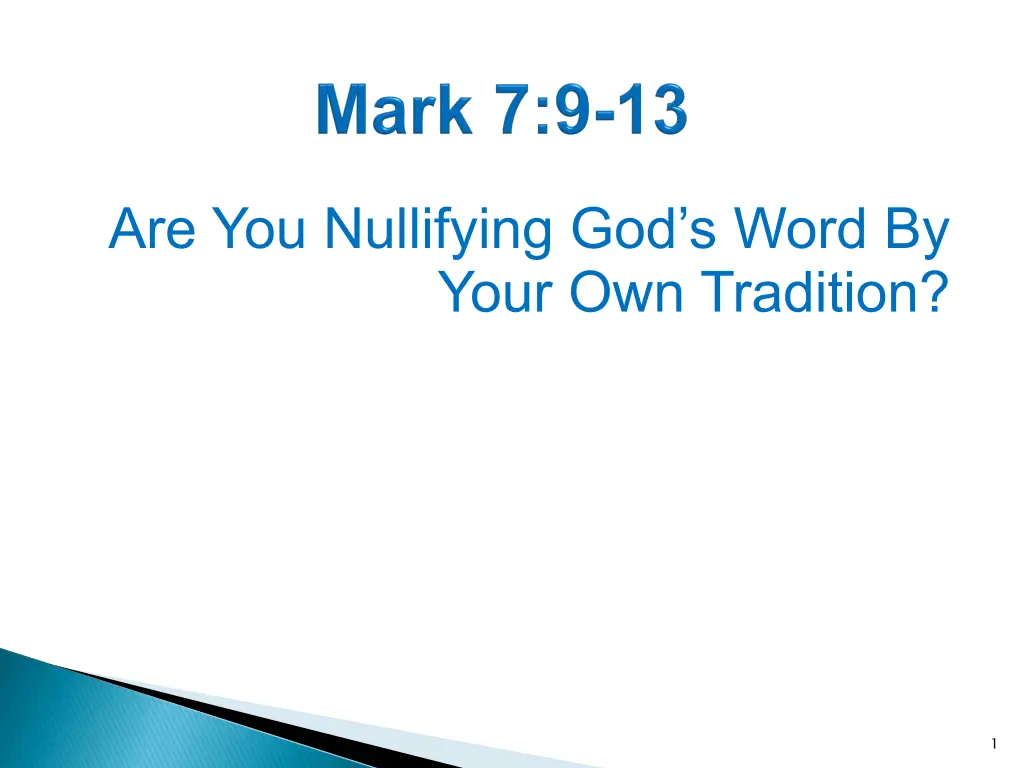 Mark 7:9-13

Are You Nullifying God’s Word By Your Own Tradition?

1